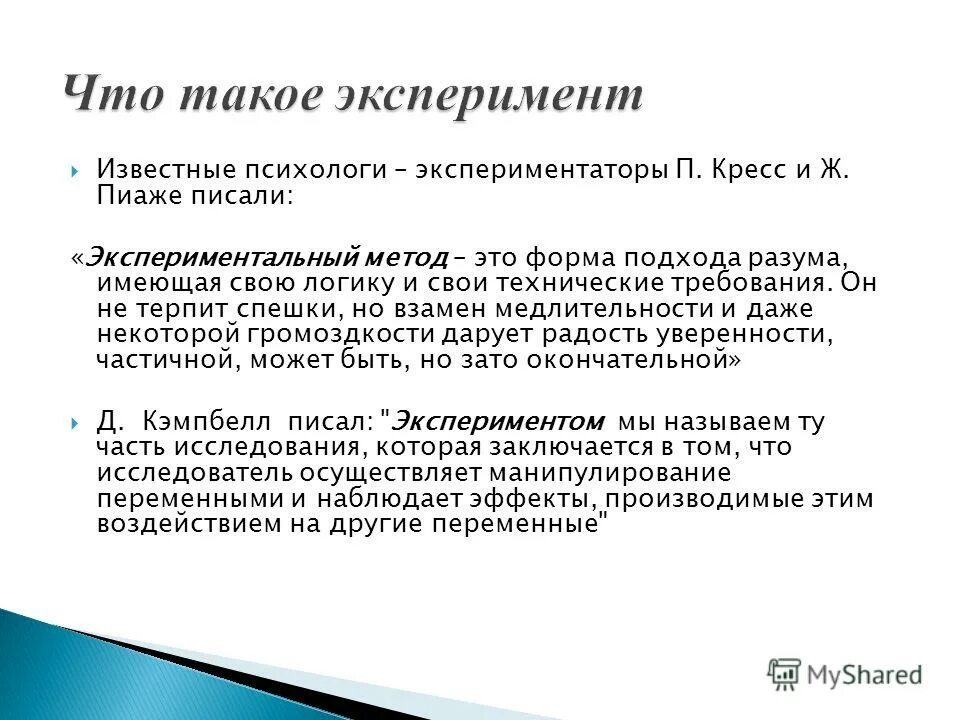 Что такое эксперимент

Известные психологи – экспериментаторы П. Кресс и Ж. Пиаже писали:

«Экспериментальный метод – это форма подхода разума, имеющая свою логику и свои технические требования. Он не терпит спешки, но взамен медлительности и даже некоторой громоздкости дарует радость уверенности, частичной, может быть, но зато окончательной»

Д. Кэмпбелл писал: "Экспериментом мы называем ту часть исследования, которая заключается в том, что исследователь осуществляет манипулирование переменными и наблюдает эффекты, производимые этим воздействием на другие переменные"

MyShared